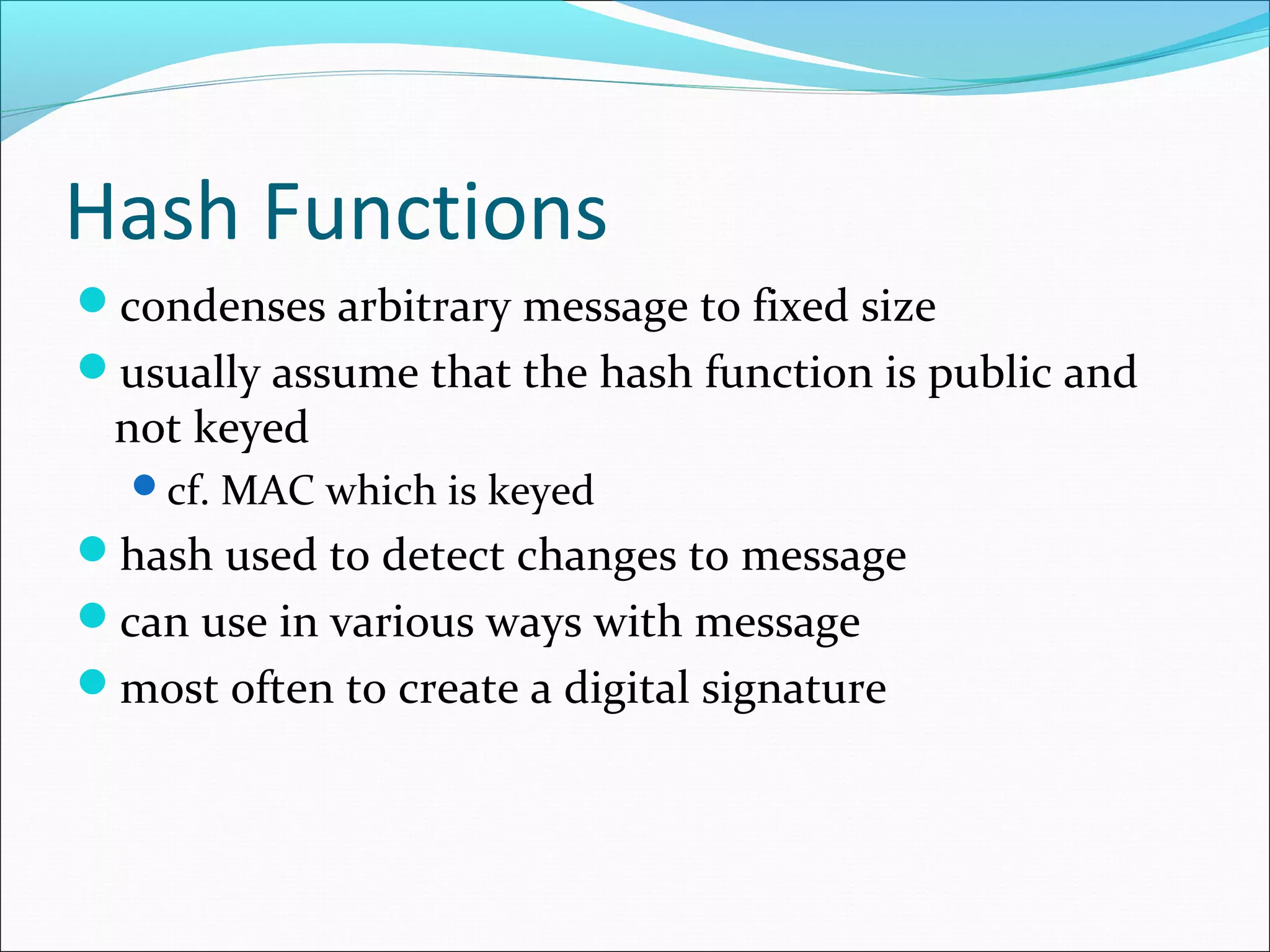 Hash Functions

- condenses arbitrary message to fixed size
- usually assume that the hash function is public and not keyed
  - cf. MAC which is keyed
- hash used to detect changes to message
- can use in various ways with message
- most often to create a digital signature